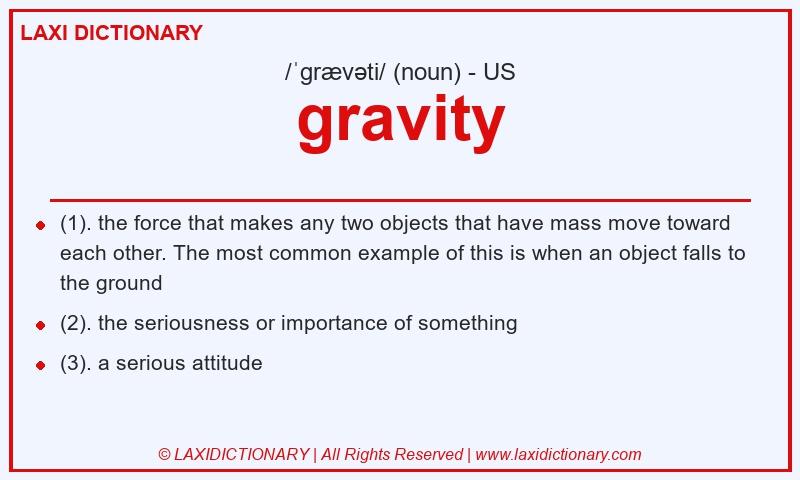 LAXI DICTIONARY

/ˈɡrævəti/ (noun) - US

gravity

- (1). the force that makes any two objects that have mass move toward each other. The most common example of this is when an object falls to the ground
- (2). the seriousness or importance of something
- (3). a serious attitude

© LAXIDICTIONARY | All Rights Reserved | www.laxidictionary.com